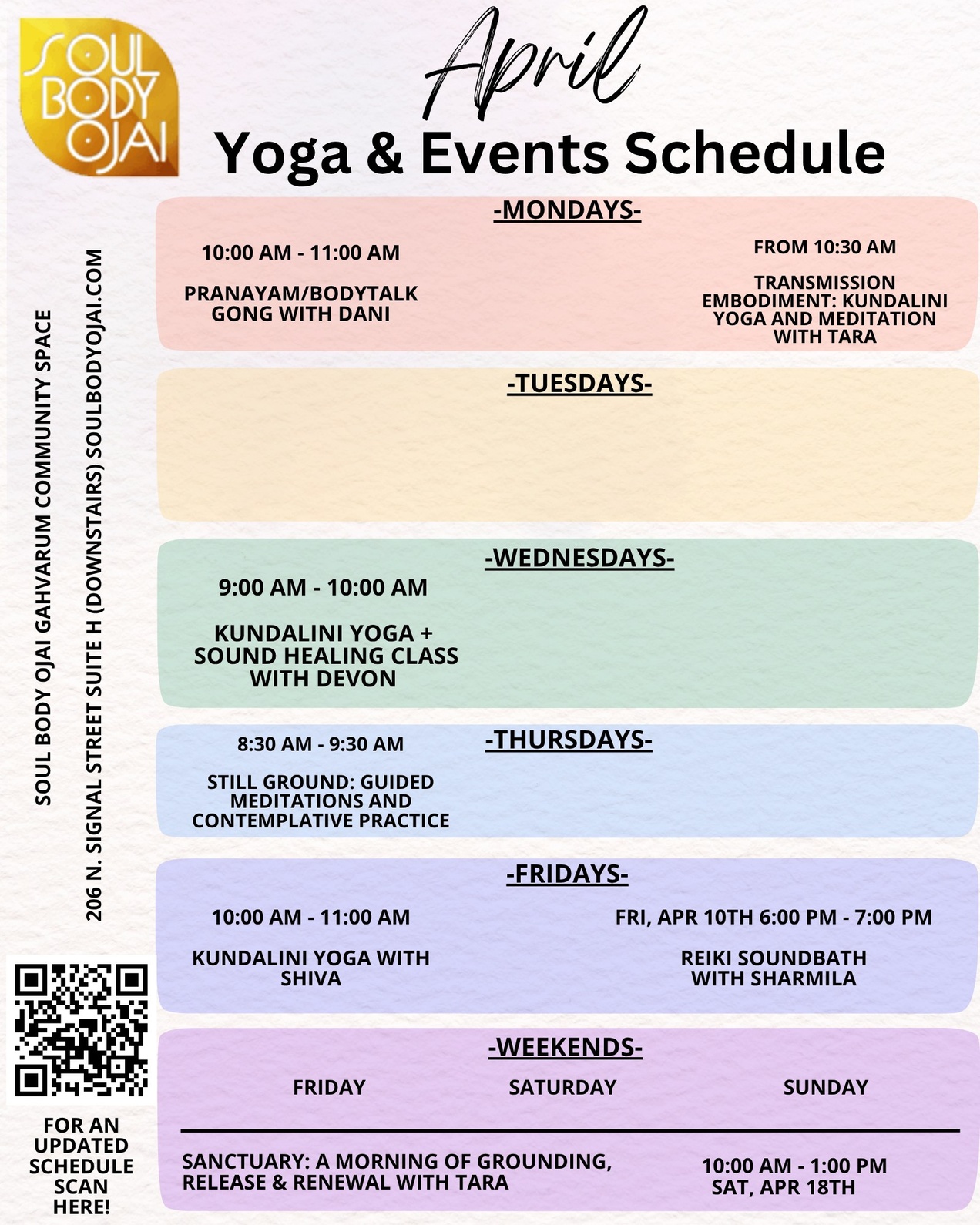 SOUL BODY OJAI

April
Yoga & Events Schedule

SOUL BODY OJAI GAHVARUM COMMUNITY SPACE
206 N. SIGNAL STREET SUITE H (DOWNSTAIRS) SOULBODYOJAI.COM

-MONDAYS-

10:00 AM - 11:00 AM

PRANAYAM/BODYTALK GONG WITH DANI

FROM 10:30 AM

TRANSMISSION EMBODIMENT: KUNDALINI YOGA AND MEDITATION WITH TARA

-TUESDAYS-

-WEDNESDAYS-

9:00 AM - 10:00 AM

KUNDALINI YOGA + SOUND HEALING CLASS WITH DEVON

-THURSDAYS-

8:30 AM - 9:30 AM

STILL GROUND: GUIDED MEDITATIONS AND CONTEMPLATIVE PRACTICE

-FRIDAYS-

10:00 AM - 11:00 AM

KUNDALINI YOGA WITH SHIVA

FRI, APR 10TH 6:00 PM - 7:00 PM

REIKI SOUNDBATH WITH SHARMILA

-WEEKENDS-

FRIDAY

SATURDAY

SUNDAY

SANCTUARY: A MORNING OF GROUNDING, RELEASE & RENEWAL WITH TARA

10:00 AM - 1:00 PM
SAT, APR 18TH

FOR AN UPDATED SCHEDULE SCAN HERE!